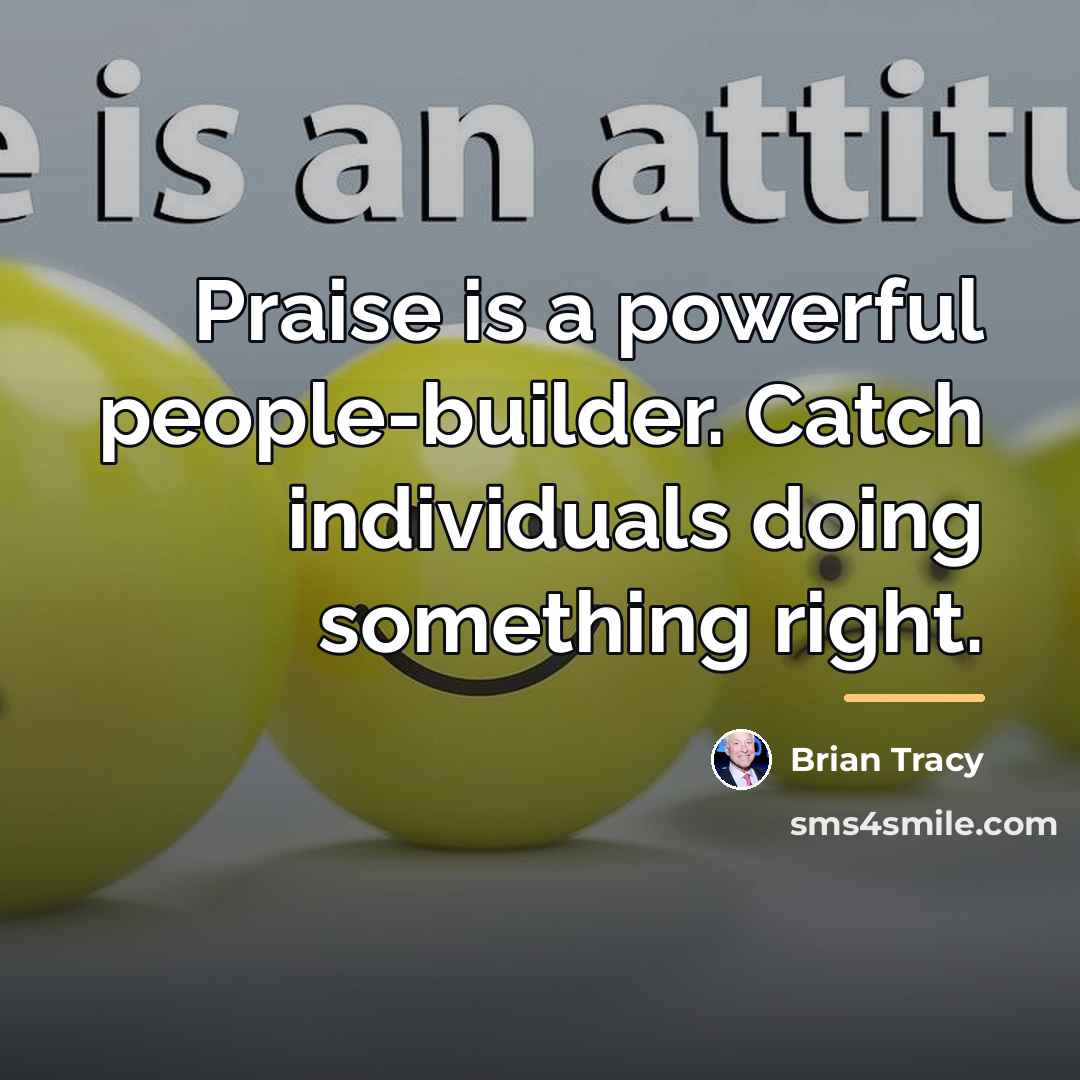 e is an attitu

Praise is a powerful people-builder. Catch individuals doing something right.

Brian Tracy

sms4smile.com